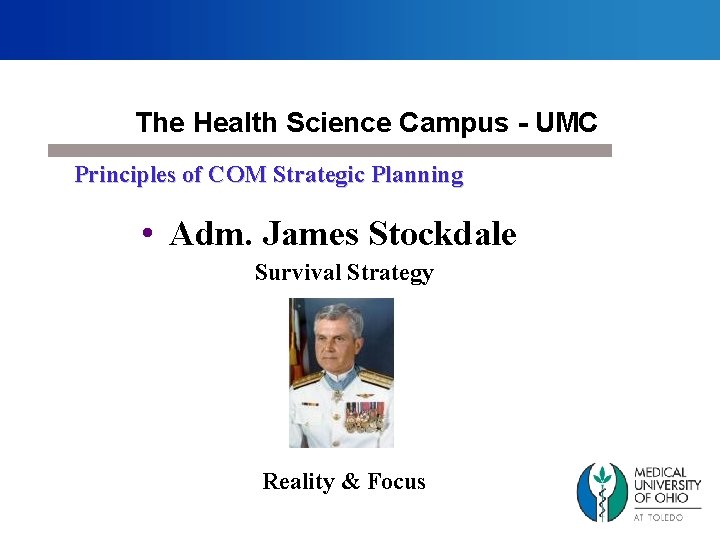 The Health Science Campus - UMC

Principles of COM Strategic Planning

• Adm. James Stockdale

Survival Strategy

Reality & Focus

MEDICAL UNIVERSITY OF OHIO AT TOLEDO